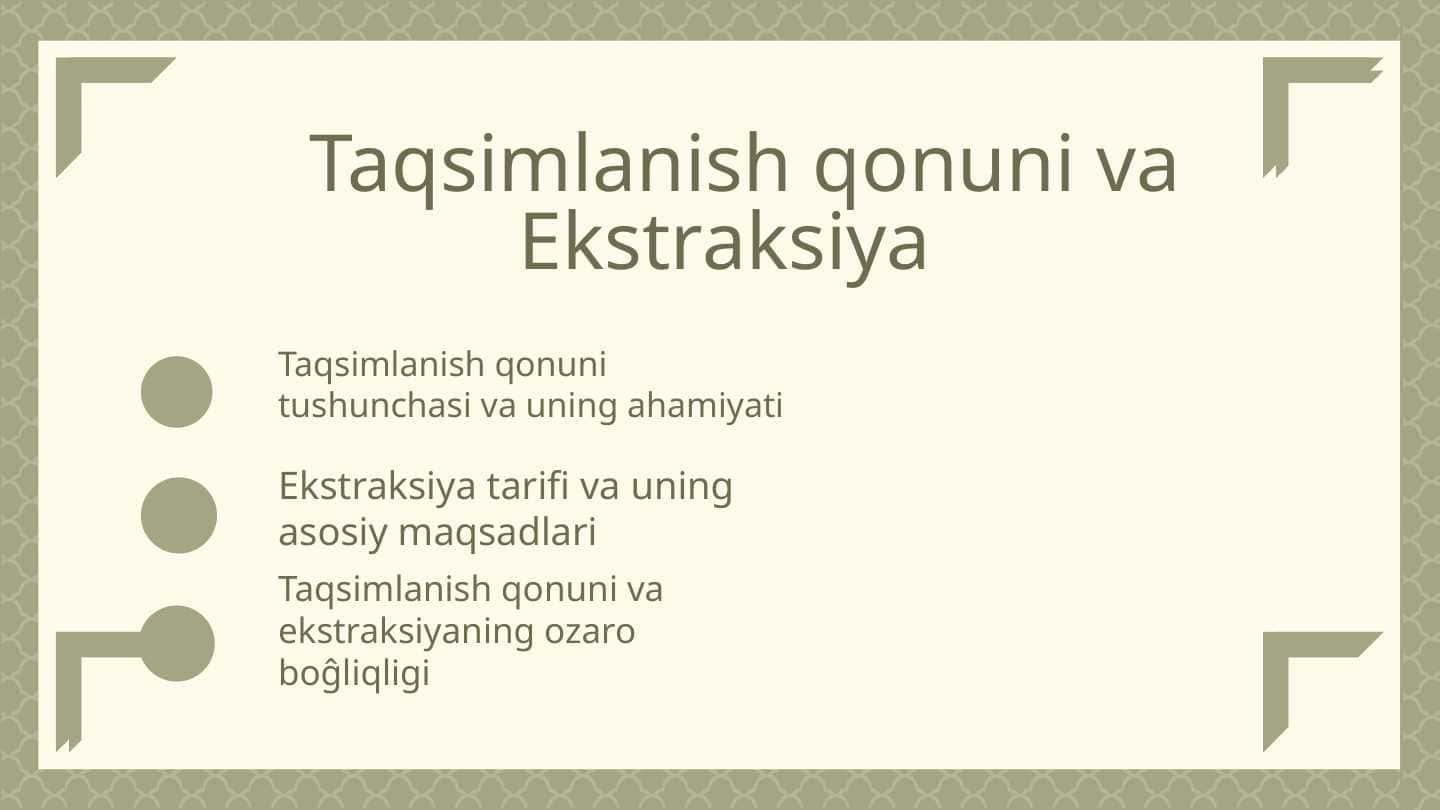 Taqsimlanish qonuni va Ekstraksiya

Taqsimlanish qonuni tushunchasi va uning ahamiyati

Ekstraksiya tarifi va uning asosiy maqsadlari

Taqsimlanish qonuni va ekstraksiyaning ozaro boĝliqligi